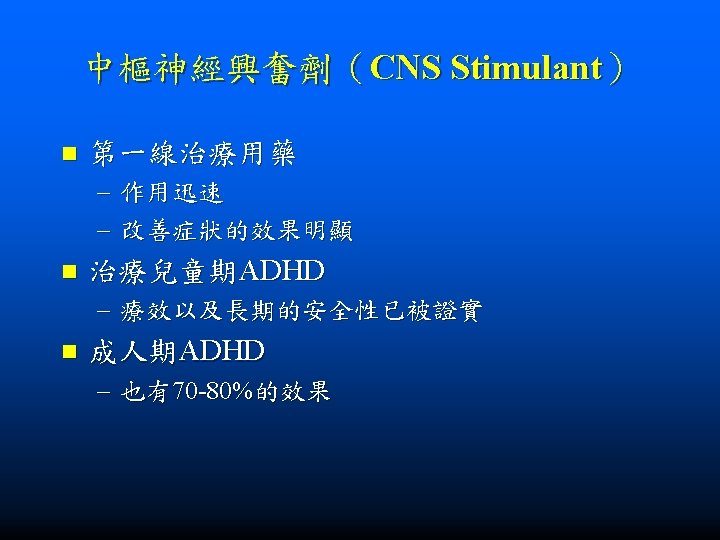 中樞神經興奮劑（CNS Stimulant）

■ 第一線治療用藥
– 作用迅速
– 改善症狀的效果明顯

■ 治療兒童期ADHD
– 療效以及長期的安全性已被證實

■ 成人期ADHD
– 也有70-80%的效果